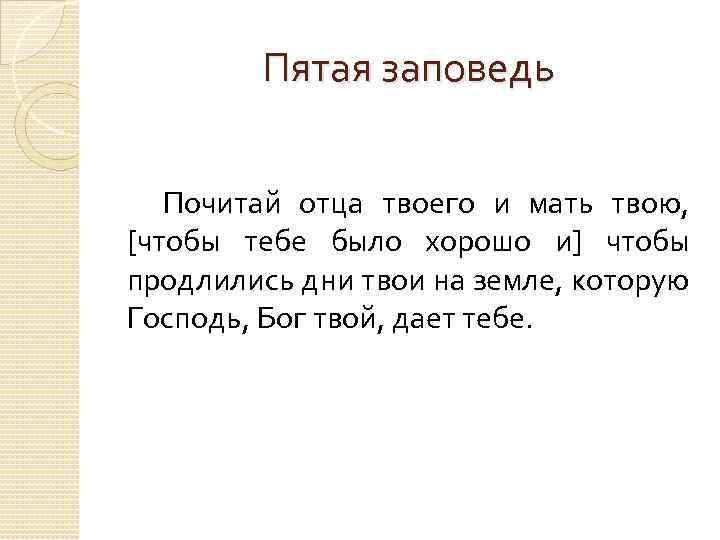 Пятая заповедь

Почитай отца твоего и мать твою, [чтобы тебе было хорошо и] чтобы продлились дни твои на земле, которую Господь, Бог твой, дает тебе.